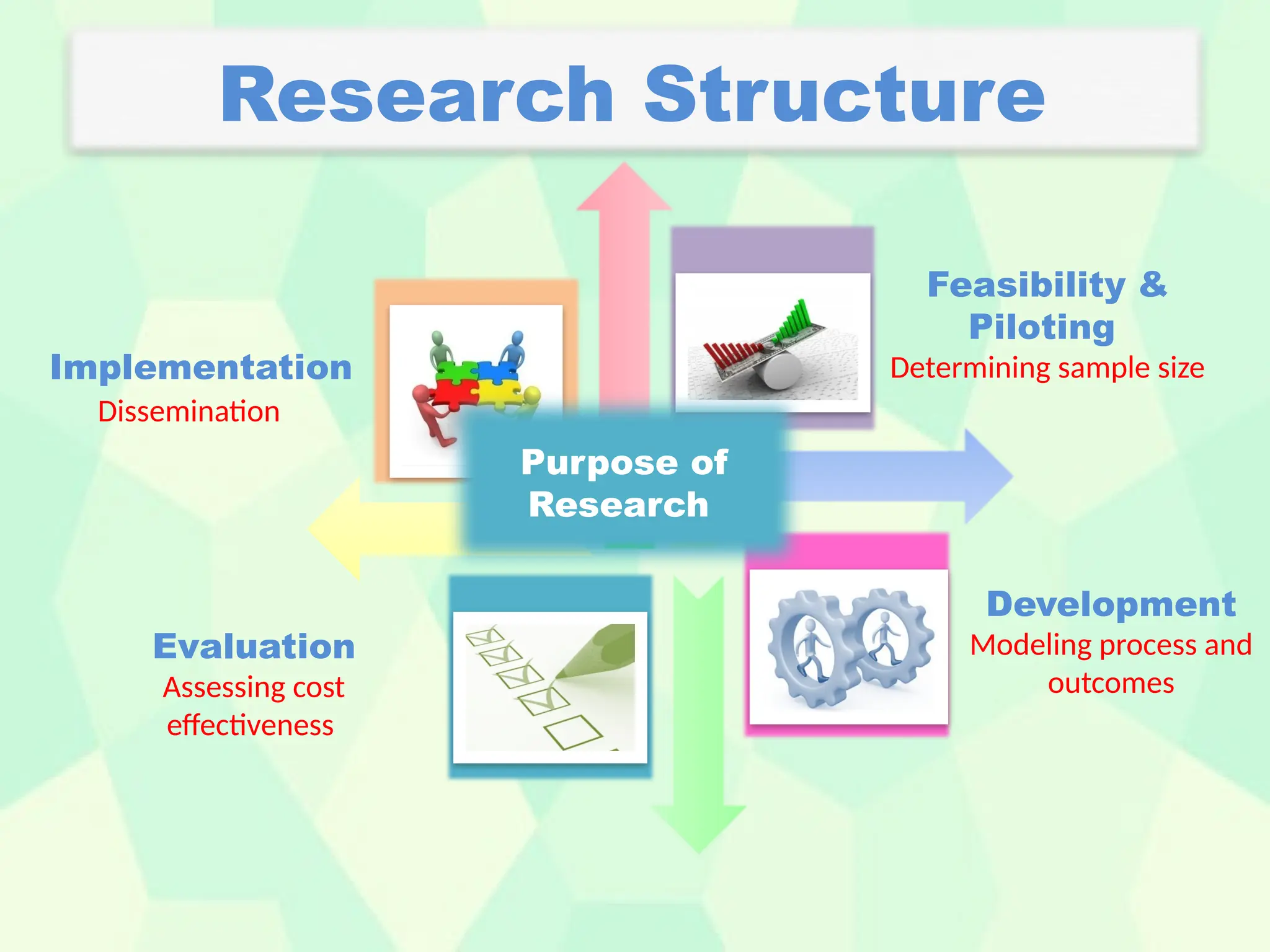 Research Structure

Feasibility & Piloting
Determining sample size

Implementation
Dissemination

Purpose of Research

Development
Modeling process and outcomes

Evaluation
Assessing cost effectiveness